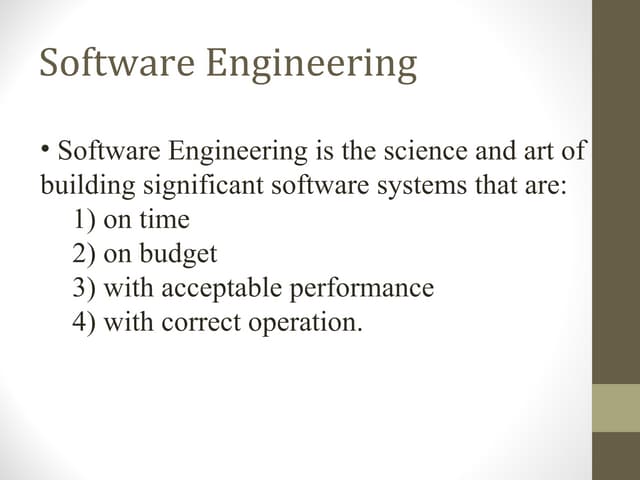 Software Engineering

• Software Engineering is the science and art of building significant software systems that are:
1) on time
2) on budget
3) with acceptable performance
4) with correct operation.